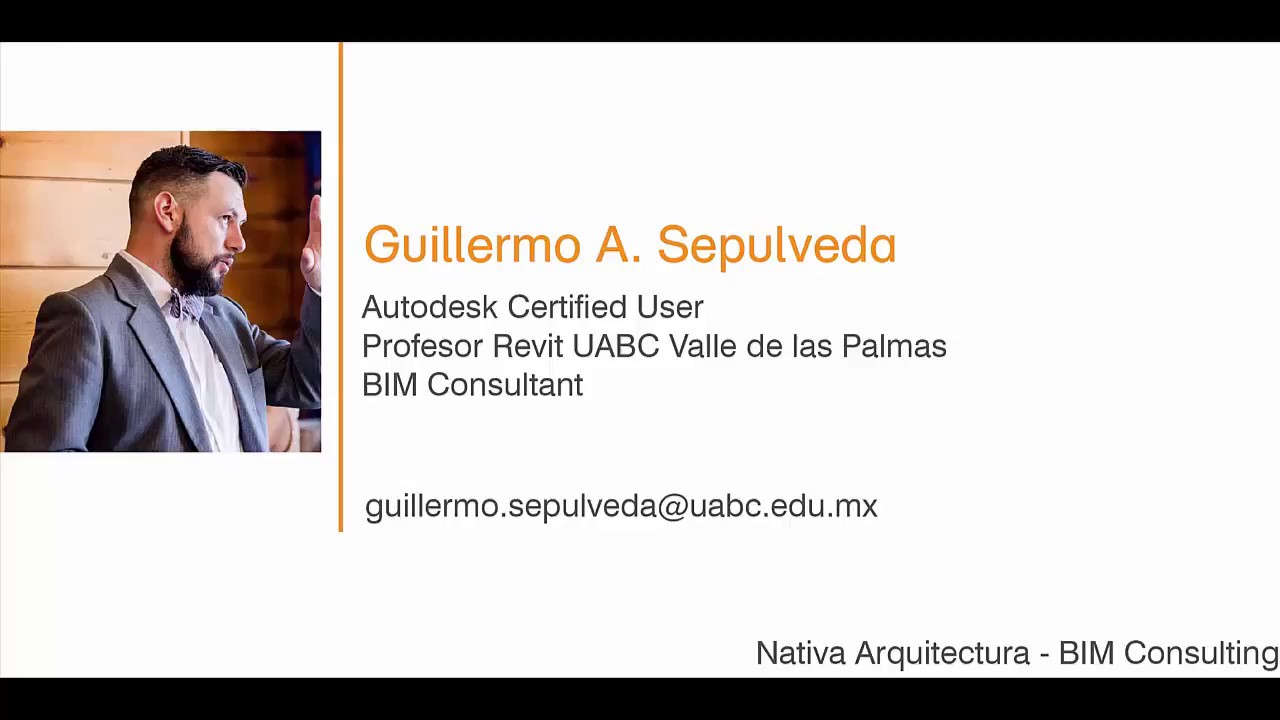 Guillermo A. Sepulveda

Autodesk Certified User
Profesor Revit UABC Valle de las Palmas
BIM Consultant

guillermo.sepulveda@uabc.edu.mx

Nativa Arquitectura - BIM Consulting